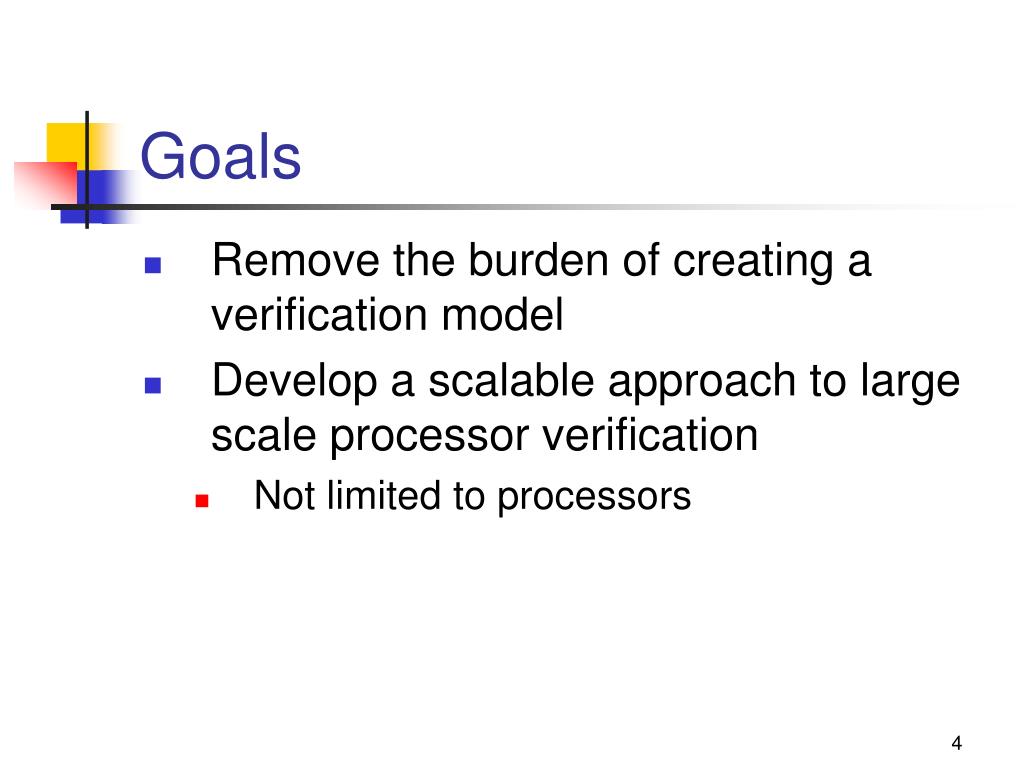 Goals

- Remove the burden of creating a verification model
- Develop a scalable approach to large scale processor verification
  - Not limited to processors

4